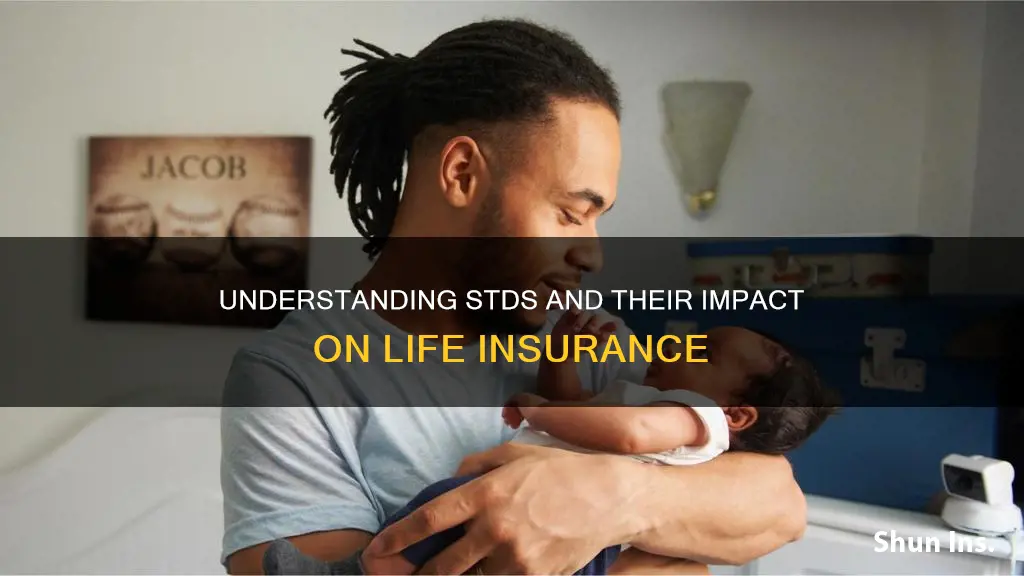 JACOB

UNDERSTANDING STDS AND THEIR IMPACT ON LIFE INSURANCE

Shun Ins.